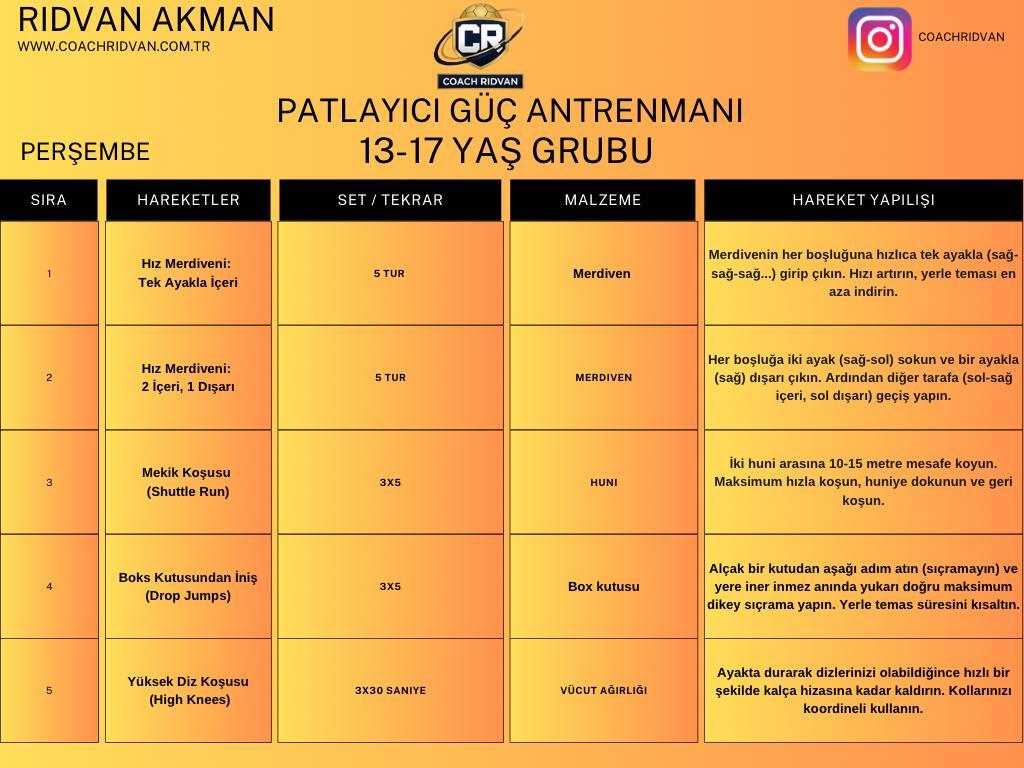 RIDVAN AKMAN
WWW.COACHRIDVAN.COM.TR

CR
COACH RIDVAN

COACHRIDVAN

PATLAYICI GÜÇ ANTRENMANI
13-17 YAŞ GRUBU

PERŞEMBE

| SIRA | HAREKETLER | SET / TEKRAR | MALZEME | HAREKET YAPILIŞI |
|---|---|---|---|---|
| 1 | Hız Merdiveni: Tek Ayakla İçeri | 5 TUR | Merdiven | Merdivenin her boşluğuna hızlıca tek ayakla (sağ-sağ-sağ...) girip çıkın. Hızı artırın, yerle teması en aza indirin. |
| 2 | Hız Merdiveni: 2 İçeri, 1 Dışarı | 5 TUR | MERDIVEN | Her boşluğa iki ayak (sağ-sol) sokun ve bir ayakla (sağ) dışarı çıkın. Ardından diğer tarafa (sol-sağ içeri, sol dışarı) geçiş yapın. |
| 3 | Mekik Koşusu (Shuttle Run) | 3X5 | HUNI | İki huni arasına 10-15 metre mesafe koyun. Maksimum hızla koşun, huniye dokunun ve geri koşun. |
| 4 | Boks Kutusundan İniş (Drop Jumps) | 3X5 | Box kutusu | Alçak bir kutudan aşağı adım atın (sıçramayın) ve yere iner inmez anında yukarı doğru maksimum dikey sıçrama yapın. Yerle temas süresini kısaltın. |
| 5 | Yüksek Diz Koşusu (High Knees) | 3X30 SANIYE | VÜCUT AĞIRLIĞI | Ayakta durarak dizlerinizi olabildiğince hızlı bir şekilde kalça hizasına kadar kaldırın. Kollarınızı koordineli kullanın. |